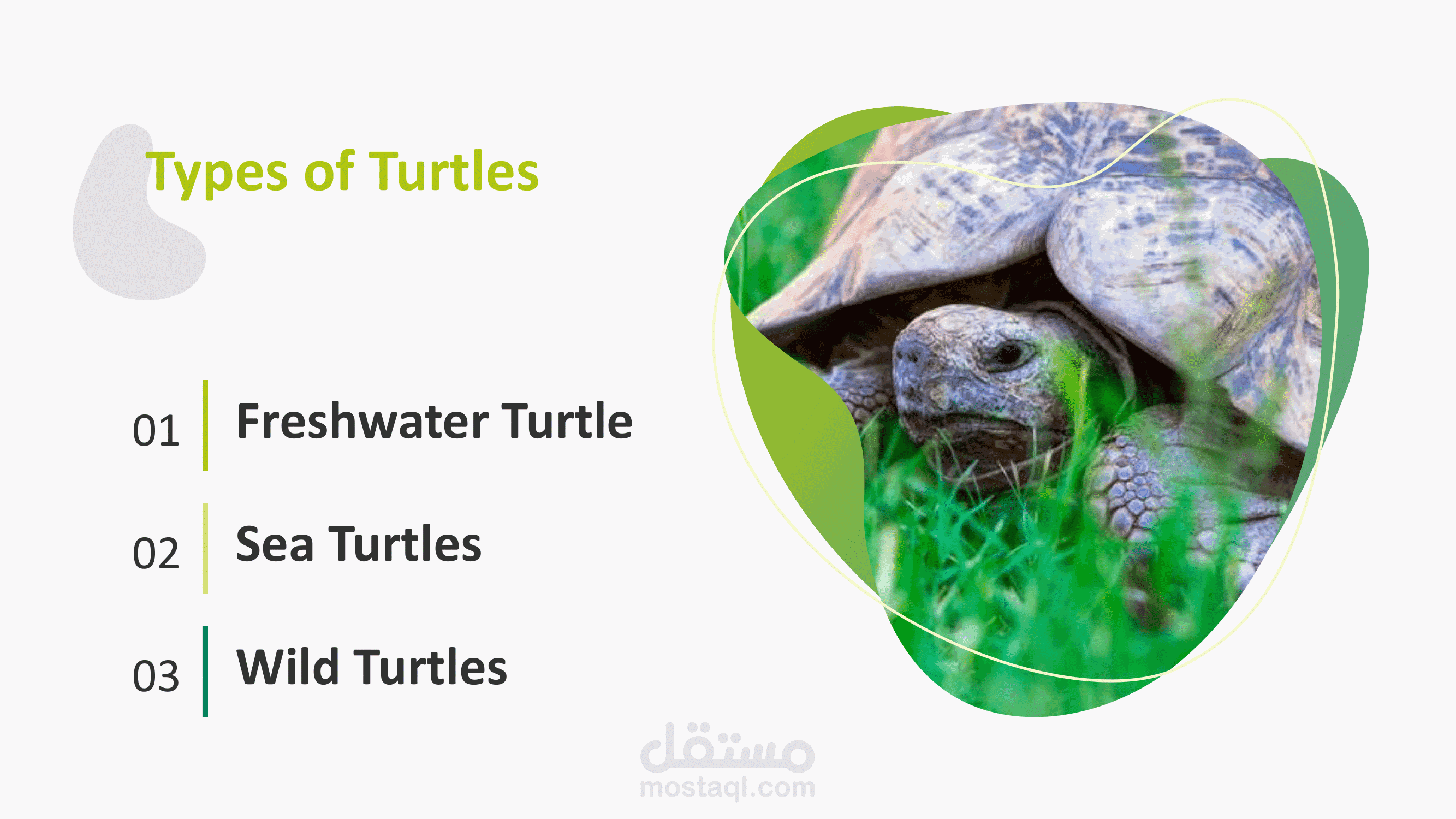 Types of Turtles

01 Freshwater Turtle

02 Sea Turtles

03 Wild Turtles

مستقل
mostaql.com